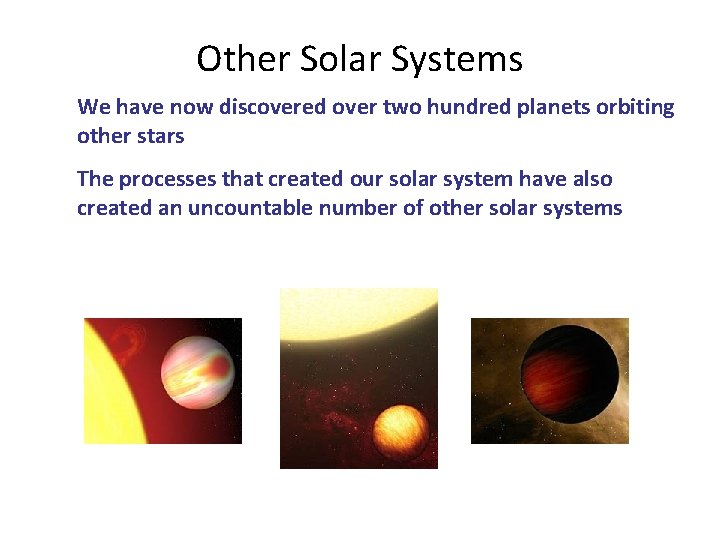 Other Solar Systems

We have now discovered over two hundred planets orbiting other stars

The processes that created our solar system have also created an uncountable number of other solar systems